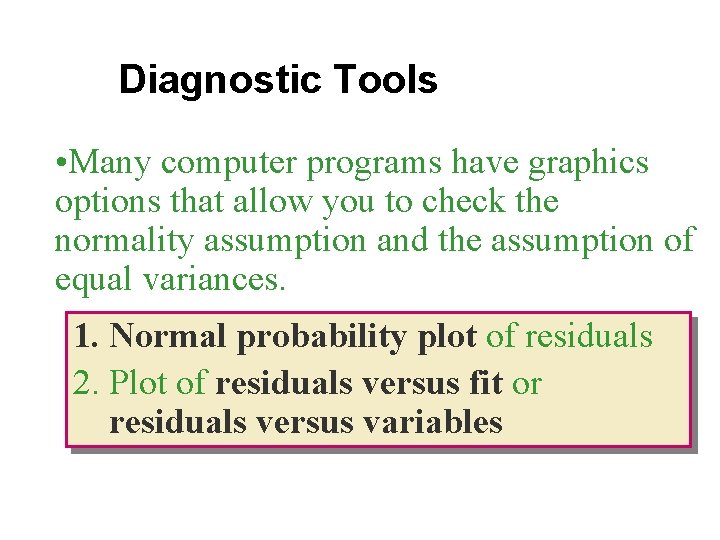 Diagnostic Tools

•Many computer programs have graphics options that allow you to check the normality assumption and the assumption of equal variances.

1. Normal probability plot of residuals
2. Plot of residuals versus fit or residuals versus variables